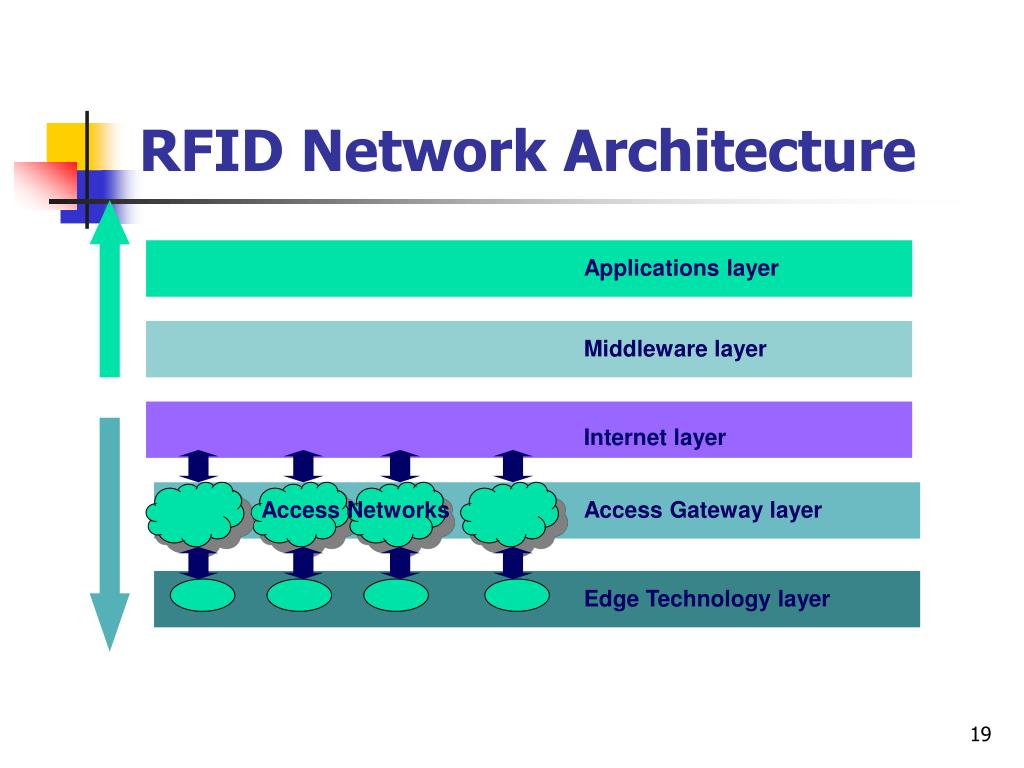 RFID Network Architecture

Applications layer

Middleware layer

Internet layer

Access Networks

Access Gateway layer

Edge Technology layer

19